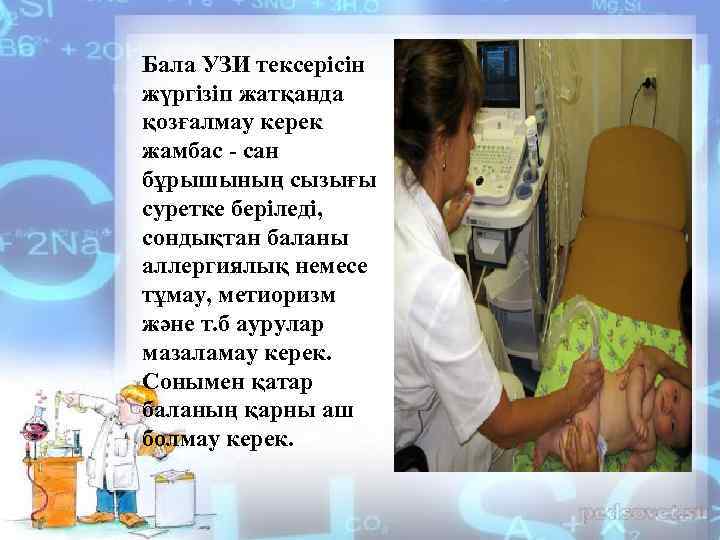 Бала УЗИ тексерісін жүргізіп жатқанда қозғалмау керек жамбас - сан бұрышының сызығы суретке беріледі, сондықтан баланы аллергиялық немесе тұмау, метиоризм және т.б аурулар мазаламау керек. Сонымен қатар баланың қарны аш болмау керек.

pedsovet.su